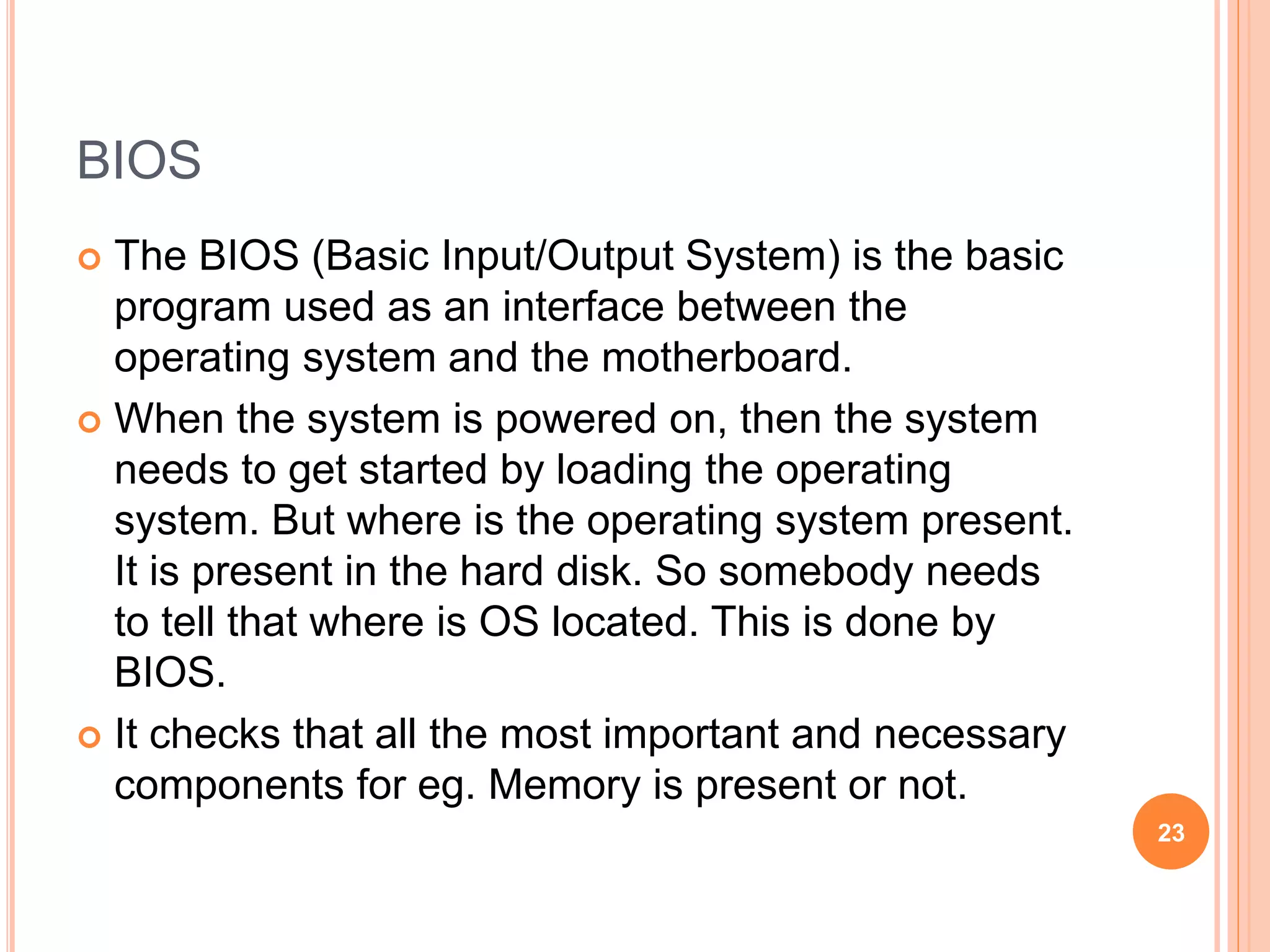 BIOS

The BIOS (Basic Input/Output System) is the basic program used as an interface between the operating system and the motherboard.

When the system is powered on, then the system needs to get started by loading the operating system. But where is the operating system present. It is present in the hard disk. So somebody needs to tell that where is OS located. This is done by BIOS.

It checks that all the most important and necessary components for eg. Memory is present or not.

23